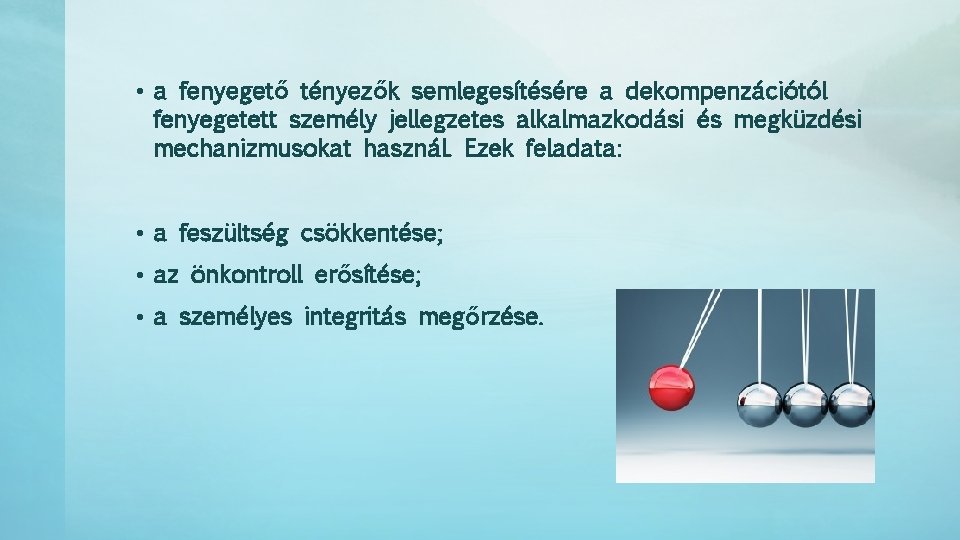 • a fenyegető tényezők semlegesítésére a dekompenzációtól fenyegetett személy jellegzetes alkalmazkodási és megküzdési mechanizmusokat használ. Ezek feladata:

• a feszültség csökkentése;

• az önkontroll erősítése;

• a személyes integritás megőrzése.